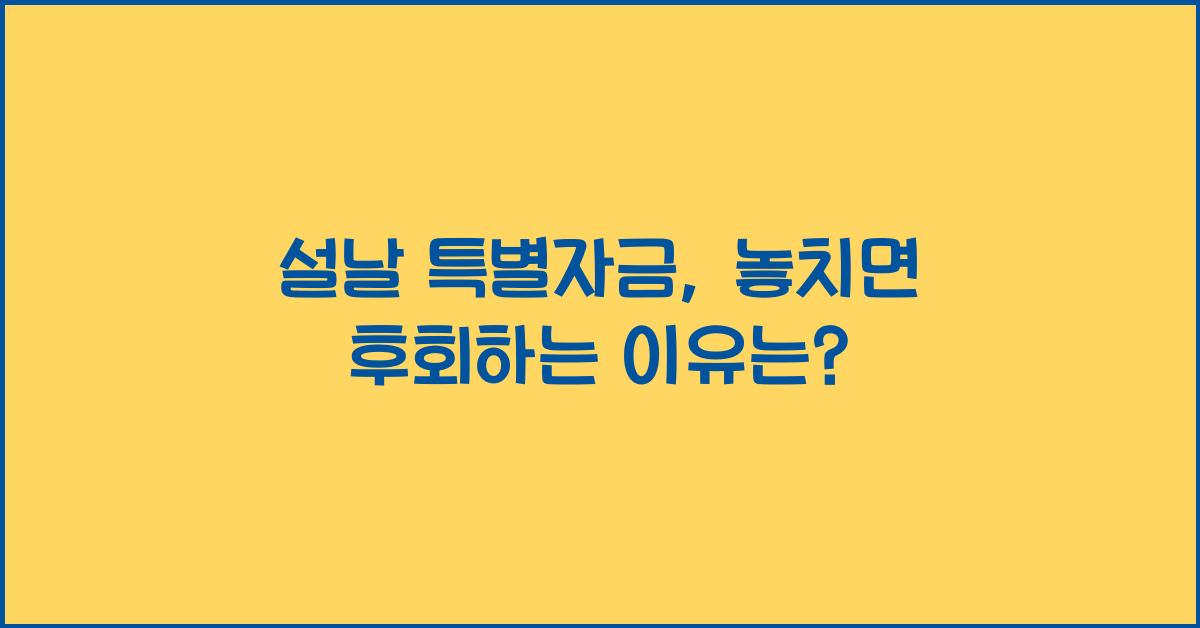 설날 특별자금, 놓치면 후회하는 이유는?